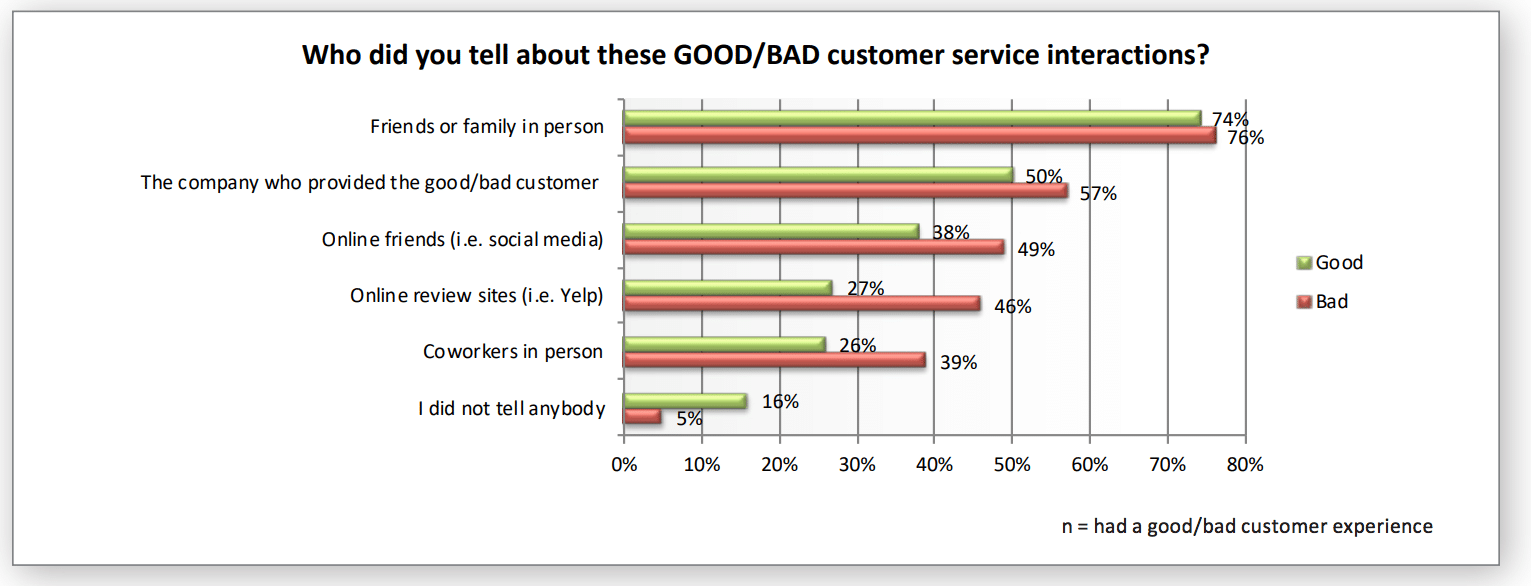 Who did you tell about these GOOD/BAD customer service interactions?

Friends or family in person
74%
76%

The company who provided the good/bad customer
50%
57%

Online friends (i.e. social media)
38%
49%

Online review sites (i.e. Yelp)
27%
46%

Coworkers in person
26%
39%

I did not tell anybody
16%
5%

0% 10% 20% 30% 40% 50% 60% 70% 80%

Good
Bad

n = had a good/bad customer experience